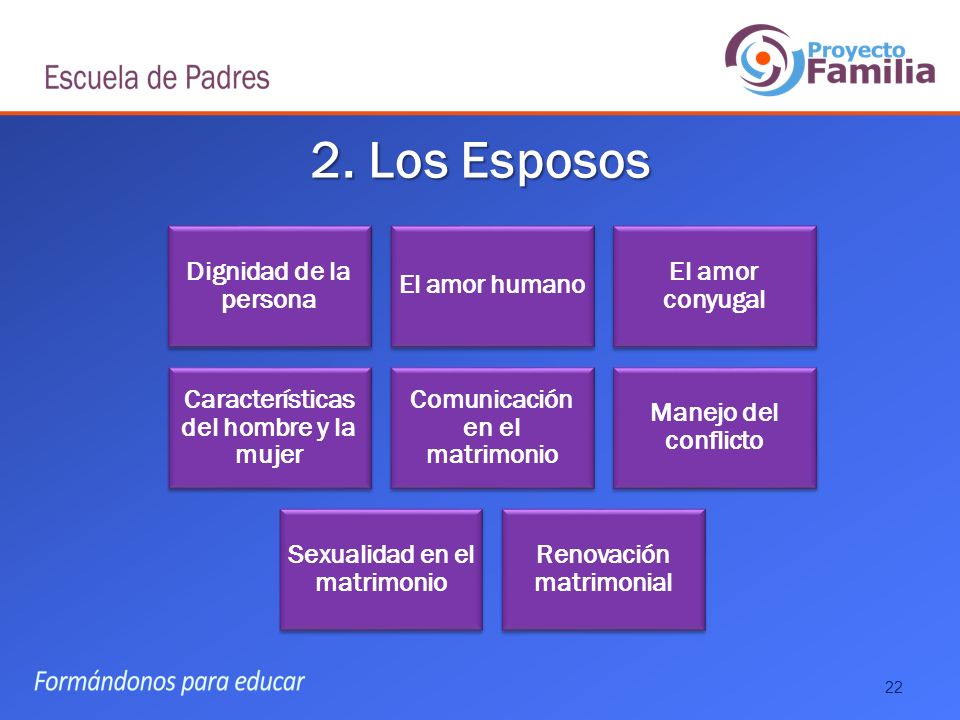 Escuela de Padres

Proyecto Familia

2. Los Esposos

Dignidad de la persona

El amor humano

El amor conyugal

Características del hombre y la mujer

Comunicación en el matrimonio

Manejo del conflicto

Sexualidad en el matrimonio

Renovación matrimonial

Formándonos para educar

22